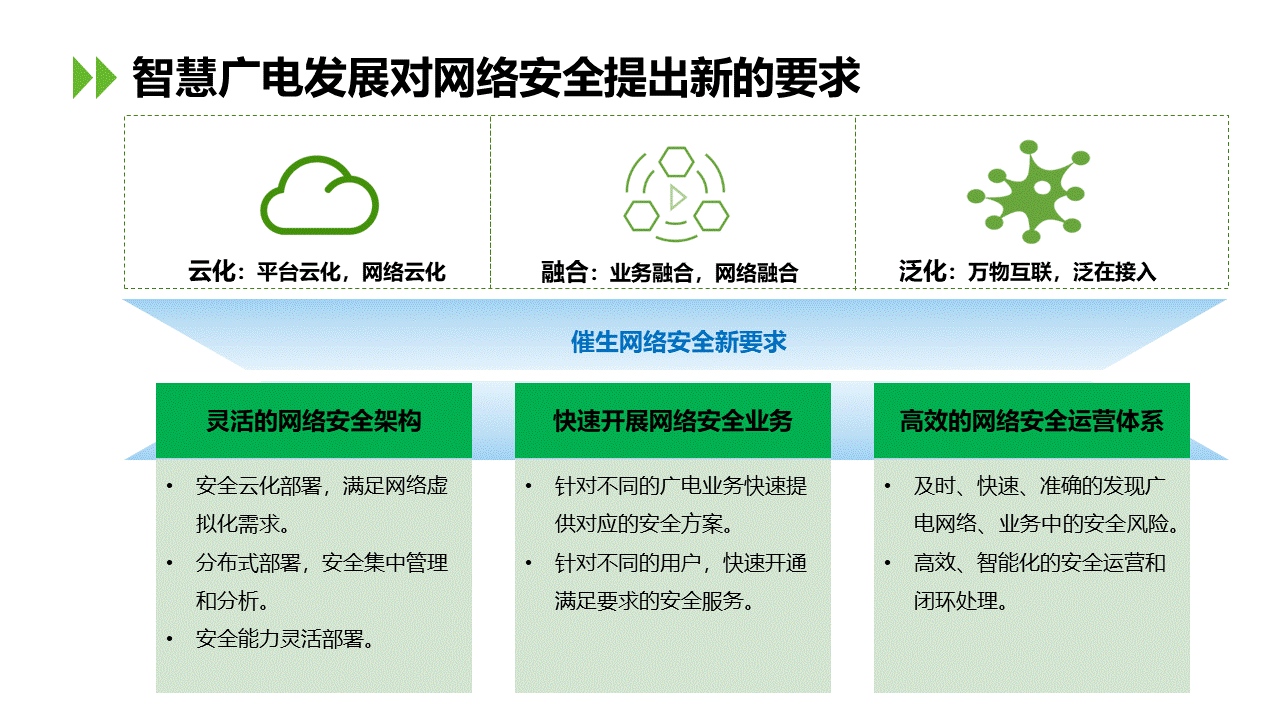 智慧广电发展对网络安全提出新的要求

云化：平台云化，网络云化

融合：业务融合，网络融合

泛化：万物互联，泛在接入

催生网络安全新要求

灵活的网络安全架构

• 安全云化部署，满足网络虚拟化需求。
• 分布式部署，安全集中管理和分析。
• 安全能力灵活部署。

快速开展网络安全业务

• 针对不同的广电业务快速提供对应的安全方案。
• 针对不同的用户，快速开通满足要求的安全服务。

高效的网络安全运营体系

• 及时、快速、准确的发现广电网络、业务中的安全风险。
• 高效、智能化的安全运营和闭环处理。